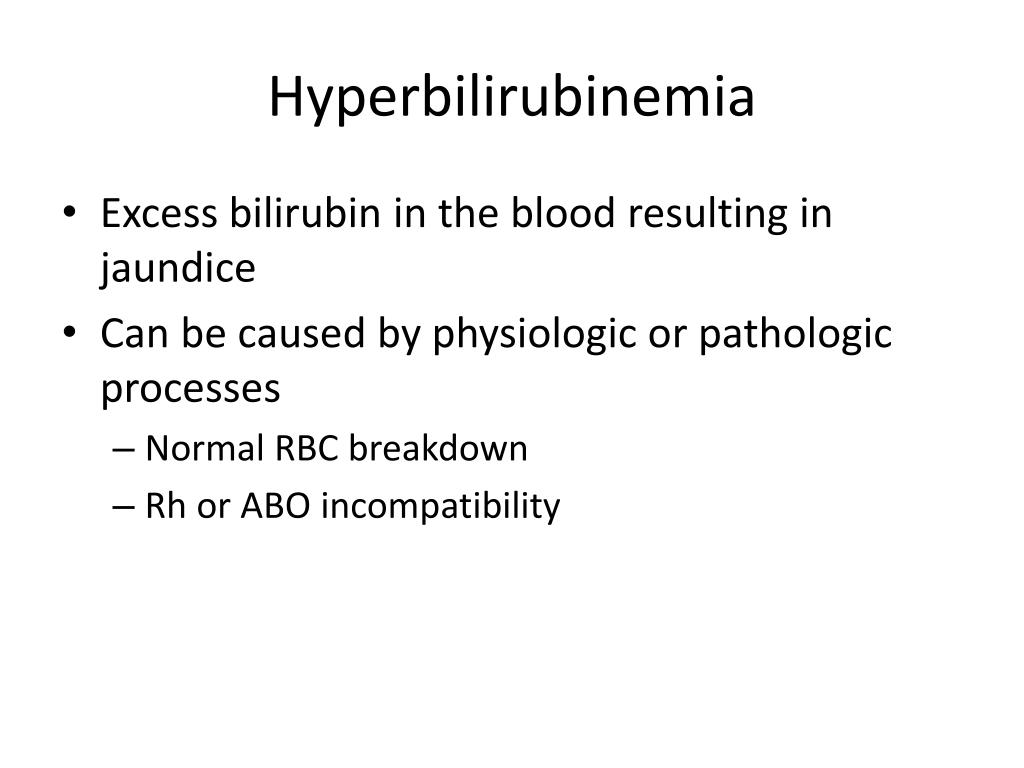 Hyperbilirubinemia

• Excess bilirubin in the blood resulting in jaundice
• Can be caused by physiologic or pathologic processes
  – Normal RBC breakdown
  – Rh or ABO incompatibility